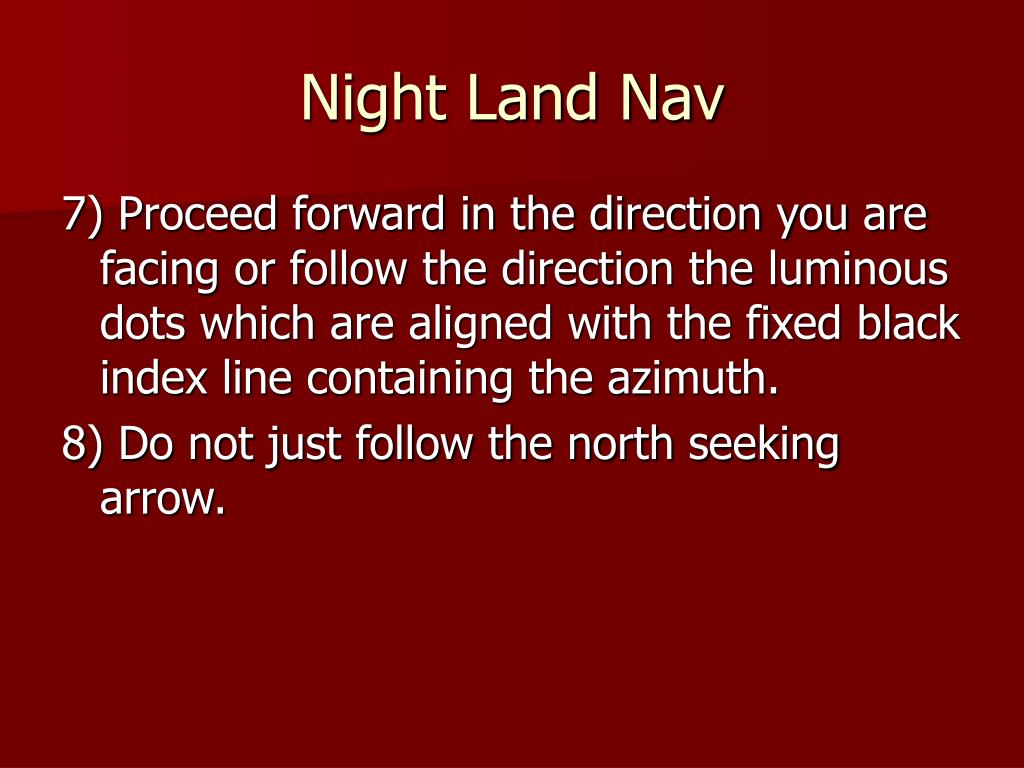 Night Land Nav

7) Proceed forward in the direction you are facing or follow the direction the luminous dots which are aligned with the fixed black index line containing the azimuth.

8) Do not just follow the north seeking arrow.